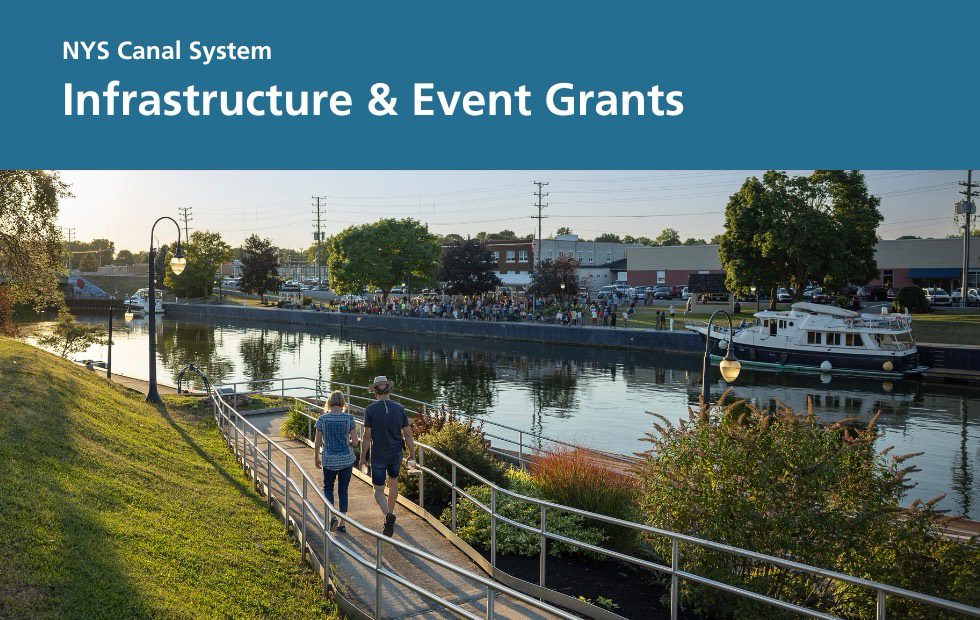 NYS Canal System

Infrastructure & Event Grants